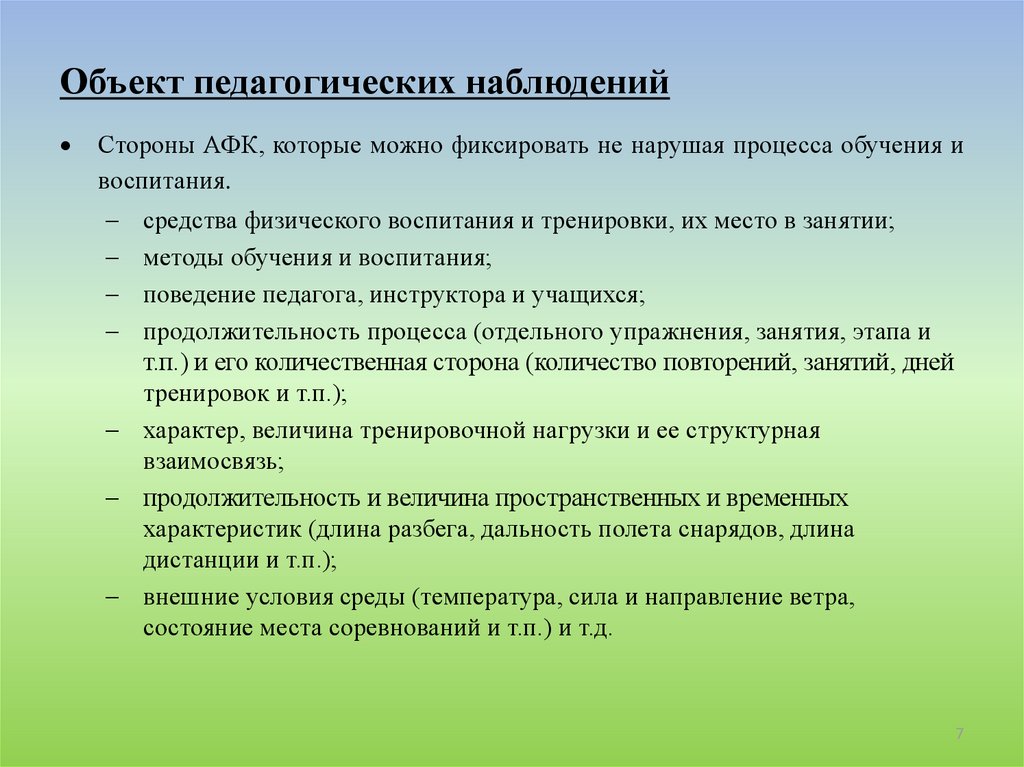 Объект педагогических наблюдений

• Стороны АФК, которые можно фиксировать не нарушая процесса обучения и воспитания.
– средства физического воспитания и тренировки, их место в занятии;
– методы обучения и воспитания;
– поведение педагога, инструктора и учащихся;
– продолжительность процесса (отдельного упражнения, занятия, этапа и т.п.) и его количественная сторона (количество повторений, занятий, дней тренировок и т.п.);
– характер, величина тренировочной нагрузки и ее структурная взаимосвязь;
– продолжительность и величина пространственных и временных характеристик (длина разбега, дальность полета снарядов, длина дистанции и т.п.);
– внешние условия среды (температура, сила и направление ветра, состояние места соревнований и т.п.) и т.д.

7